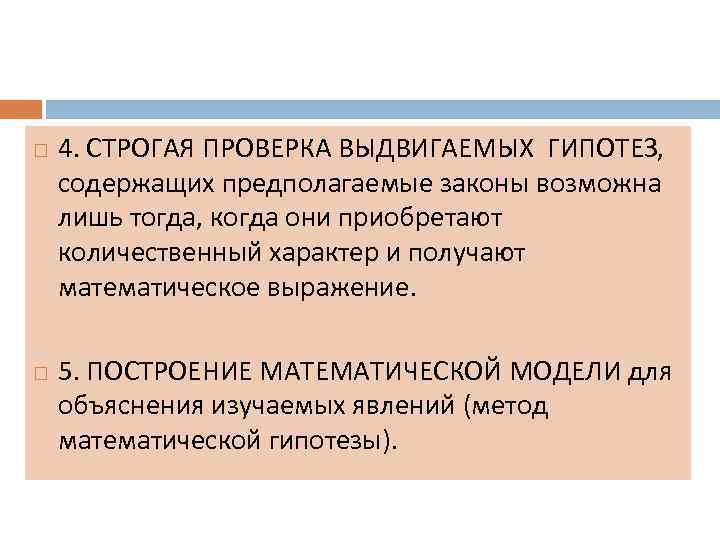 4. СТРОГАЯ ПРОВЕРКА ВЫДВИГАЕМЫХ ГИПОТЕЗ, содержащих предполагаемые законы возможна лишь тогда, когда они приобретают количественный характер и получают математическое выражение.

5. ПОСТРОЕНИЕ МАТЕМАТИЧЕСКОЙ МОДЕЛИ для объяснения изучаемых явлений (метод математической гипотезы).